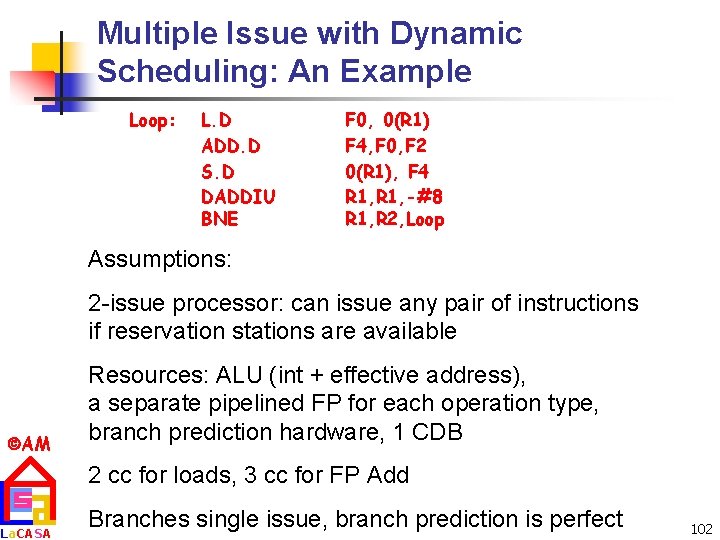 Multiple Issue with Dynamic Scheduling: An Example

| Loop: | L.D | F0, 0(R1) |
|---|---|---|
| | ADD.D | F4,F0,F2 |
| | S.D | 0(R1), F4 |
| | DADDIU | R1,R1,-#8 |
| | BNE | R1,R2,Loop |

Assumptions:

2-issue processor: can issue any pair of instructions if reservation stations are available

Resources: ALU (int + effective address), a separate pipelined FP for each operation type, branch prediction hardware, 1 CDB

2 cc for loads, 3 cc for FP Add

Branches single issue, branch prediction is perfect

©AM

LaCASA

102